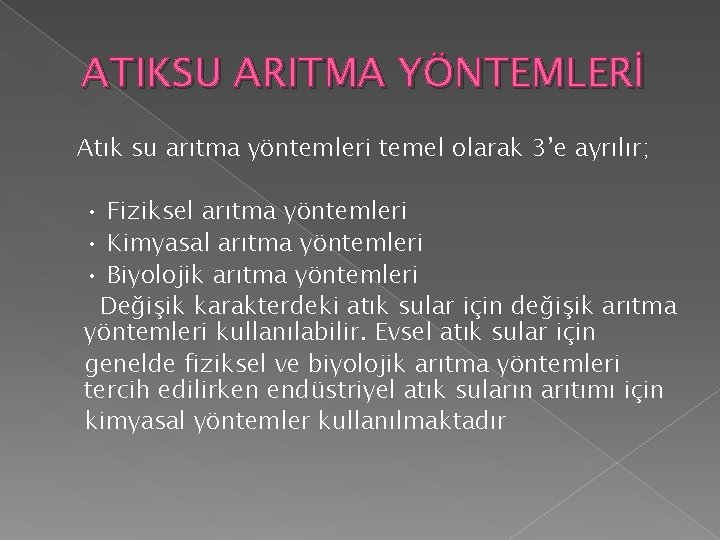 ATIKSU ARITMA YÖNTEMLERİ

Atık su arıtma yöntemleri temel olarak 3'e ayrılır;

• Fiziksel arıtma yöntemleri
• Kimyasal arıtma yöntemleri
• Biyolojik arıtma yöntemleri

Değişik karakterdeki atık sular için değişik arıtma yöntemleri kullanılabilir. Evsel atık sular için genelde fiziksel ve biyolojik arıtma yöntemleri tercih edilirken endüstriyel atık suların arıtımı için kimyasal yöntemler kullanılmaktadır